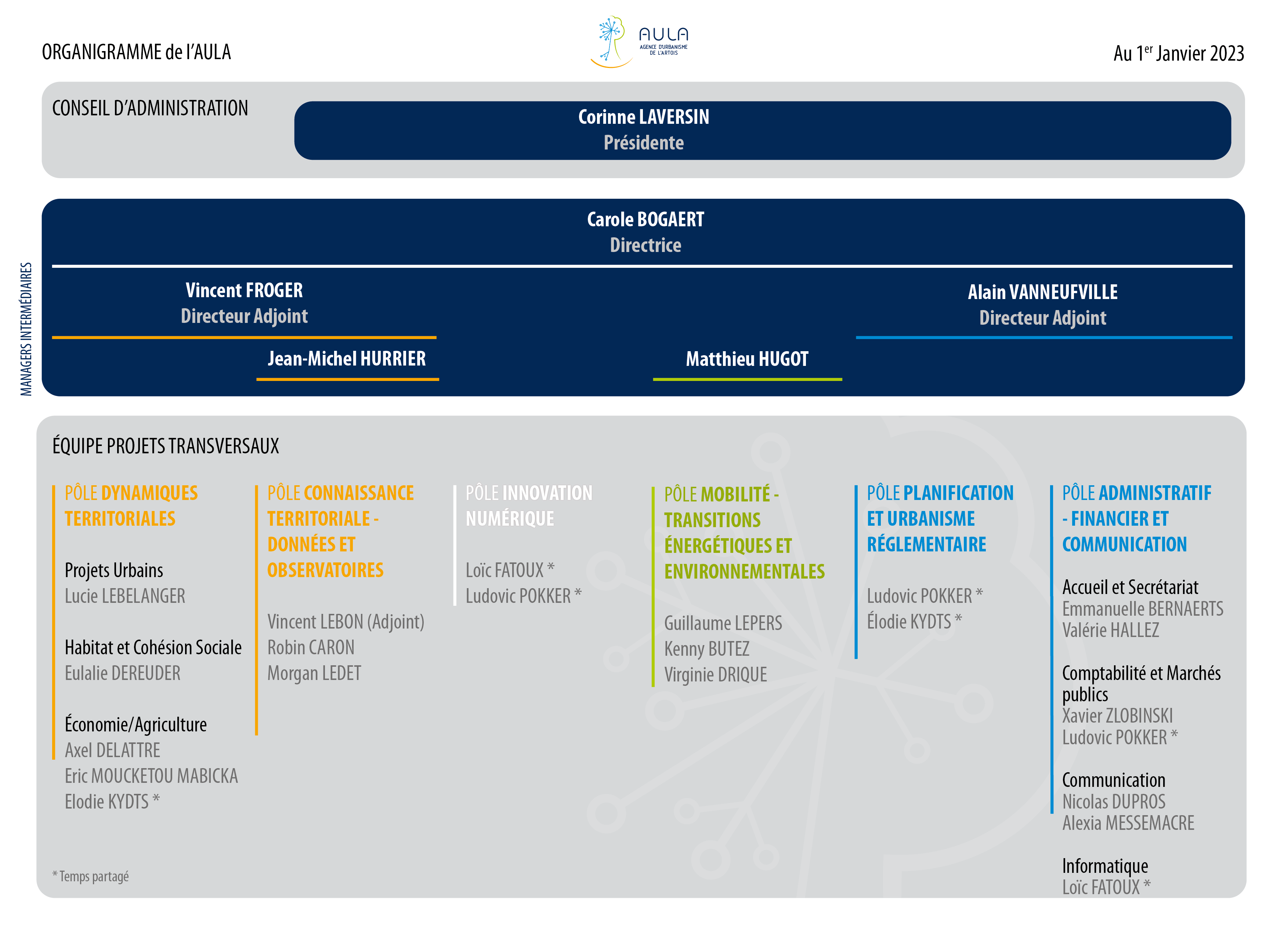 ORGANIGRAMME de l'AULA

AULA
AGENCE D'URBANISME DE L'ARTOIS

Au 1$^{er}$ Janvier 2023

CONSEIL D'ADMINISTRATION

Corinne LAVERSIN
Présidente

MANAGERS INTERMÉDIAIRES

Carole BOGAERT
Directrice

Vincent FROGER
Directeur Adjoint

Alain VANNEUFVILLE
Directeur Adjoint

Jean-Michel HURRIER

Matthieu HUGOT

ÉQUIPE PROJETS TRANSVERSAUX

PÔLE DYNAMIQUES TERRITORIALES

Projets Urbains
Lucie LEBELANGER

Habitat et Cohésion Sociale
Eulalie DEREUDER

Économie/Agriculture
Axel DELATTRE
Eric MOUCKETOU MABICKA
Elodie KYDTS *

PÔLE CONNAISSANCE TERRITORIALE - DONNÉES ET OBSERVATOIRES

Vincent LEBON (Adjoint)
Robin CARON
Morgan LEDET

PÔLE INNOVATION NUMÉRIQUE

Loïc FATOUX *
Ludovic POKKER *

PÔLE MOBILITÉ - TRANSITIONS ÉNERGÉTIQUES ET ENVIRONNEMENTALES

Guillaume LEPERS
Kenny BUTEZ
Virginie DRIQUE

PÔLE PLANIFICATION ET URBANISME RÉGLEMENTAIRE

Ludovic POKKER *
Élodie KYDTS *

PÔLE ADMINISTRATIF - FINANCIER ET COMMUNICATION

Accueil et Secrétariat
Emmanuelle BERNAERTS
Valérie HALLEZ

Comptabilité et Marchés publics
Xavier ZLOBINSKI
Ludovic POKKER *

Communication
Nicolas DUPROS
Alexia MESSEMACRE

Informatique
Loïc FATOUX *

* Temps partagé